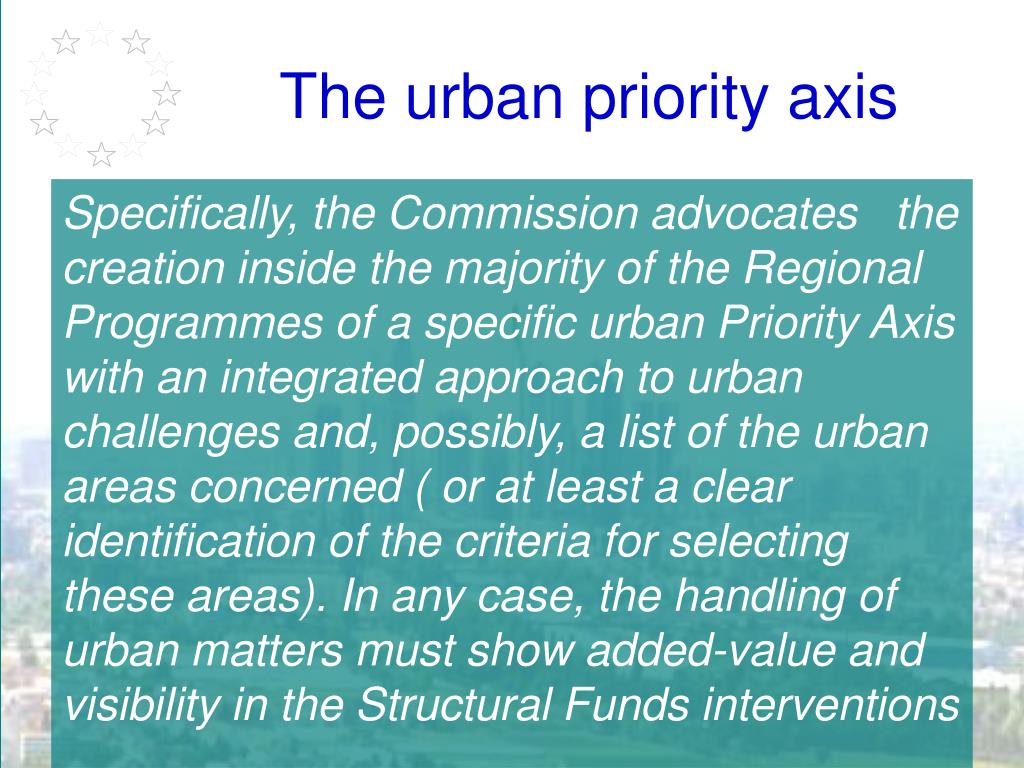 The urban priority axis

Specifically, the Commission advocates the creation inside the majority of the Regional Programmes of a specific urban Priority Axis with an integrated approach to urban challenges and, possibly, a list of the urban areas concerned ( or at least a clear identification of the criteria for selecting these areas). In any case, the handling of urban matters must show added-value and visibility in the Structural Funds interventions